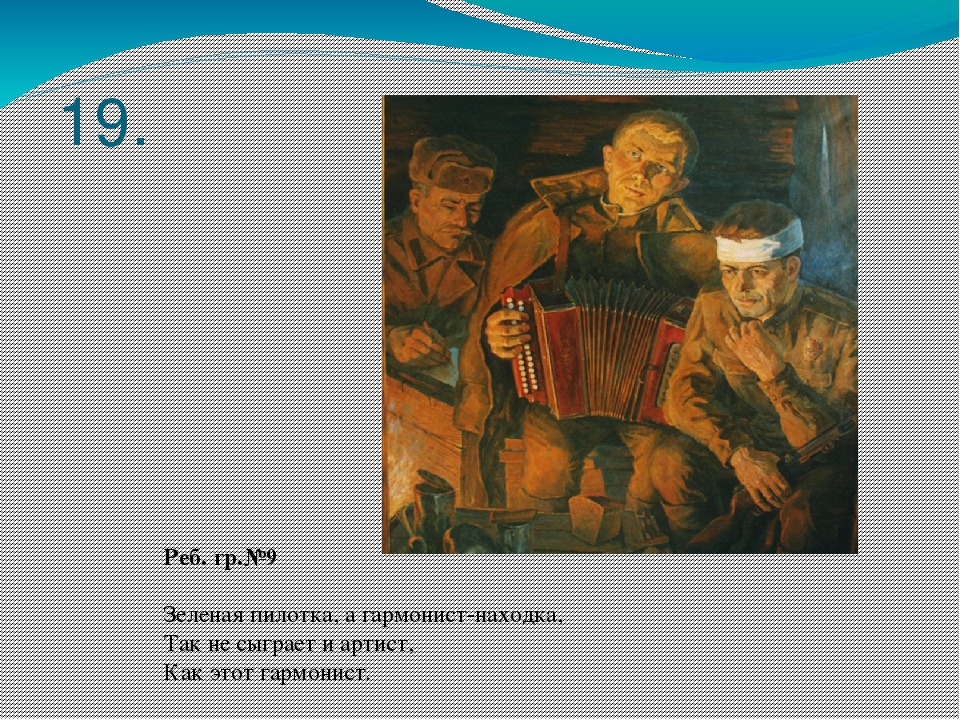 19.

Реб. гр.№9

Зеленая пилотка, а гармонист-находка,
Так не сыграет и артист,
Как этот гармонист.